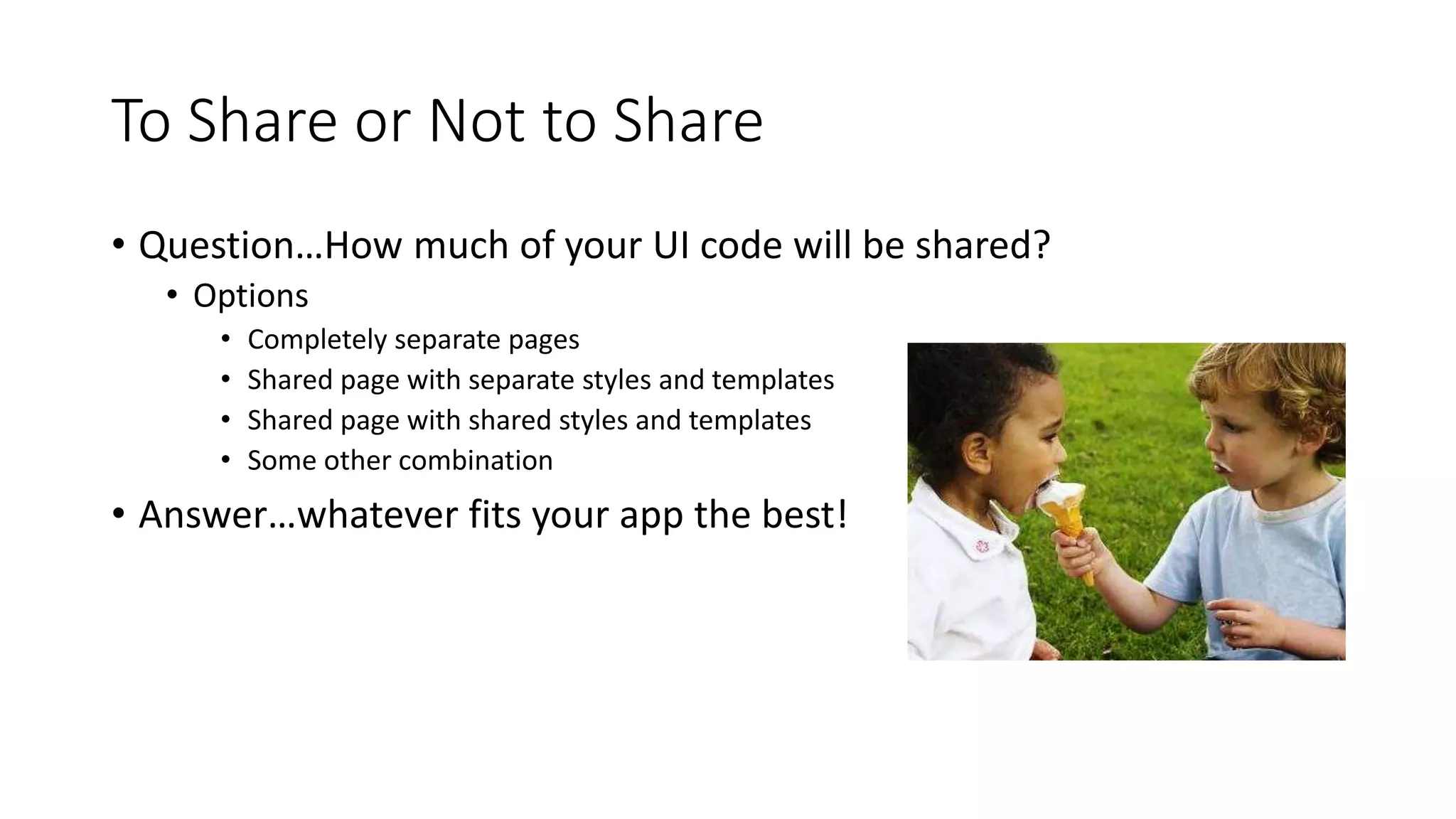 To Share or Not to Share

• Question…How much of your UI code will be shared?
  • Options
    • Completely separate pages
    • Shared page with separate styles and templates
    • Shared page with shared styles and templates
    • Some other combination
• Answer…whatever fits your app the best!